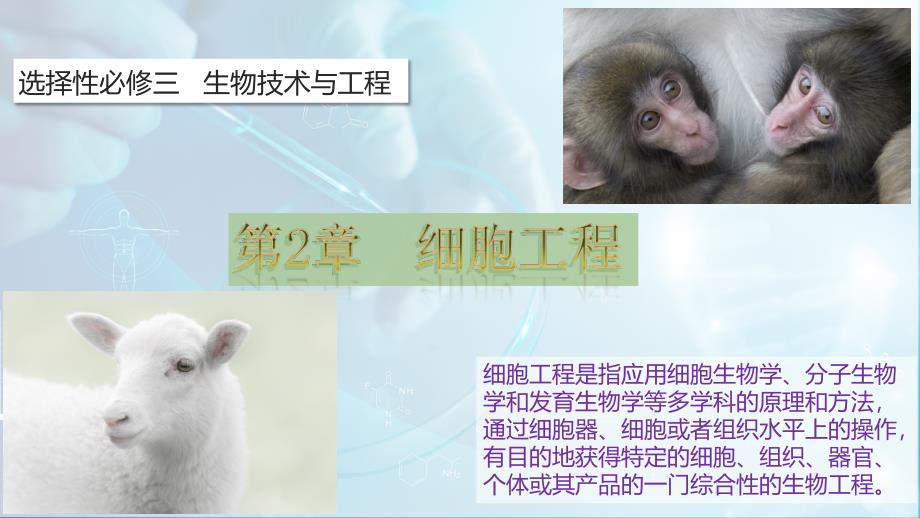 选择性必修三　生物技术与工程

第2章　细胞工程

细胞工程是指应用细胞生物学、分子生物学和发育生物学等多学科的原理和方法，通过细胞器、细胞或者组织水平上的操作，有目的地获得特定的细胞、组织、器官、个体或其产品的一门综合性的生物工程。